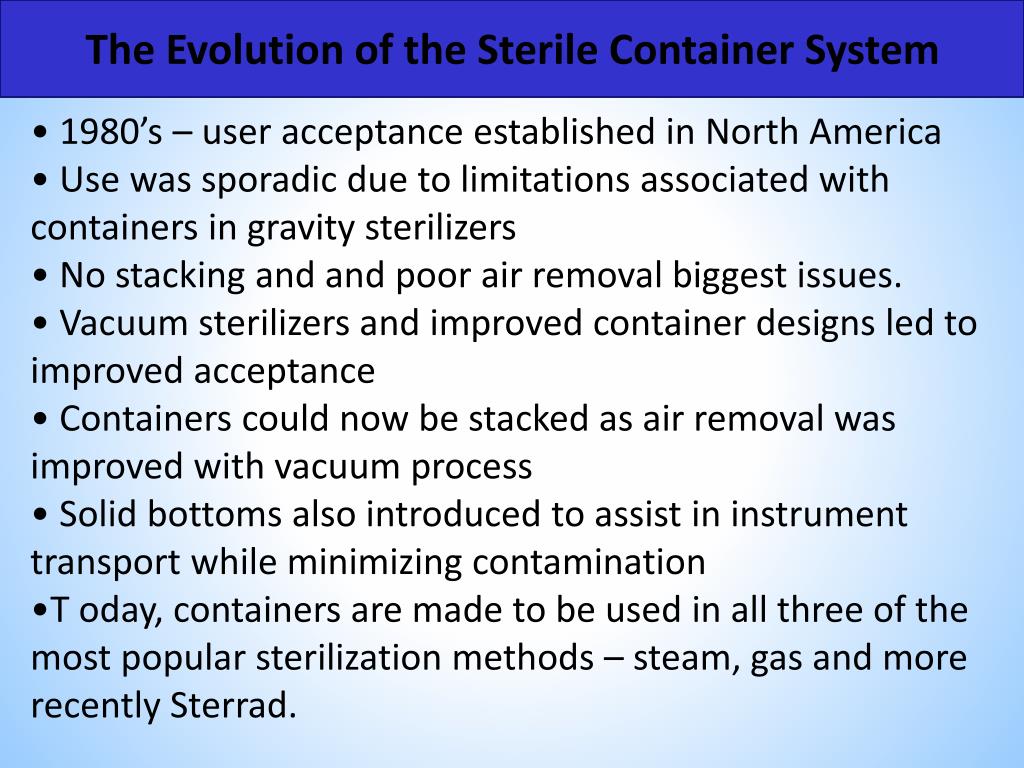 The Evolution of the Sterile Container System

• 1980’s – user acceptance established in North America
• Use was sporadic due to limitations associated with containers in gravity sterilizers
• No stacking and and poor air removal biggest issues.
• Vacuum sterilizers and improved container designs led to improved acceptance
• Containers could now be stacked as air removal was improved with vacuum process
• Solid bottoms also introduced to assist in instrument transport while minimizing contamination
•T oday, containers are made to be used in all three of the most popular sterilization methods – steam, gas and more recently Sterrad.